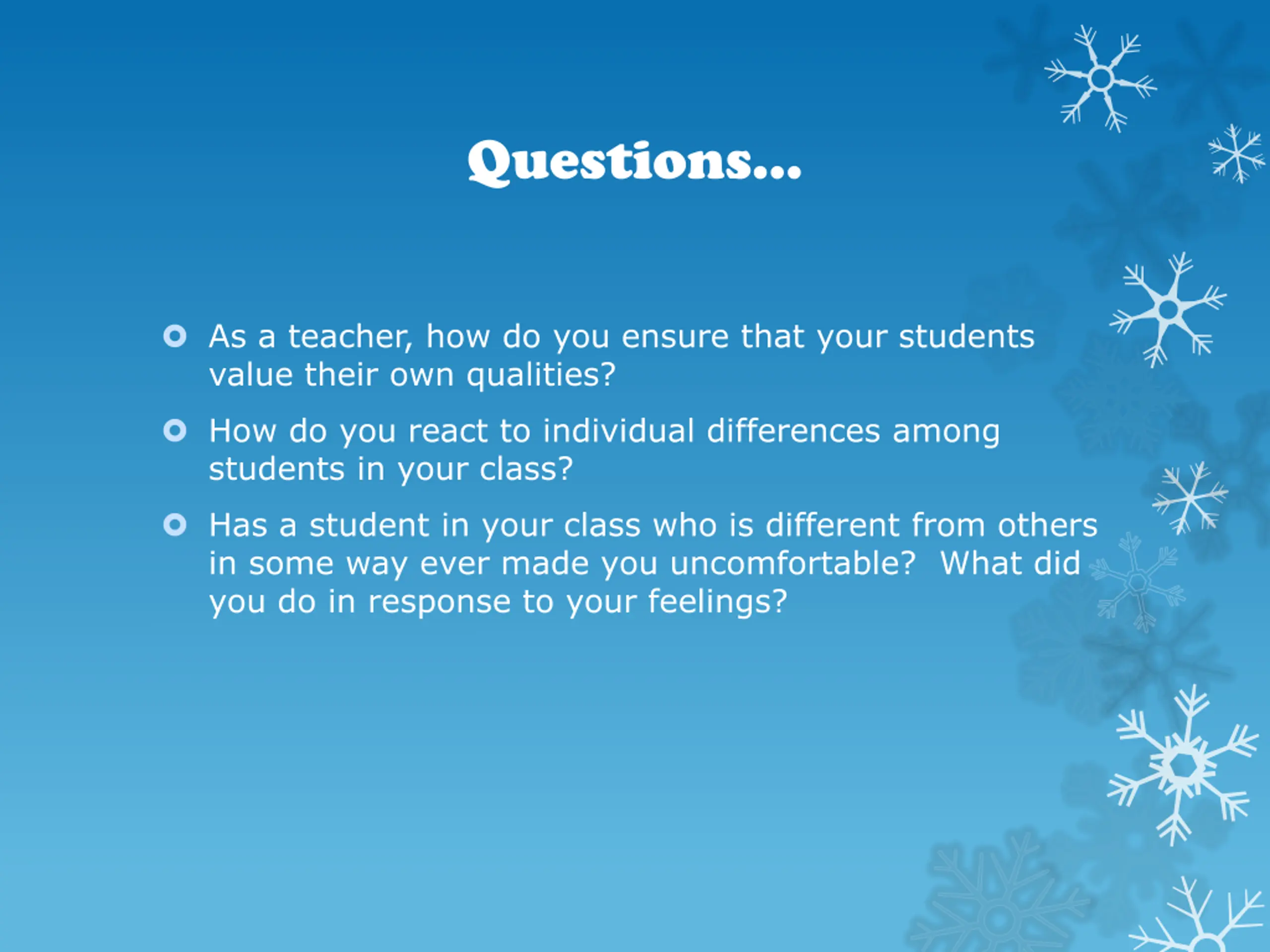 Questions…

As a teacher, how do you ensure that your students value their own qualities?

How do you react to individual differences among students in your class?

Has a student in your class who is different from others in some way ever made you uncomfortable? What did you do in response to your feelings?